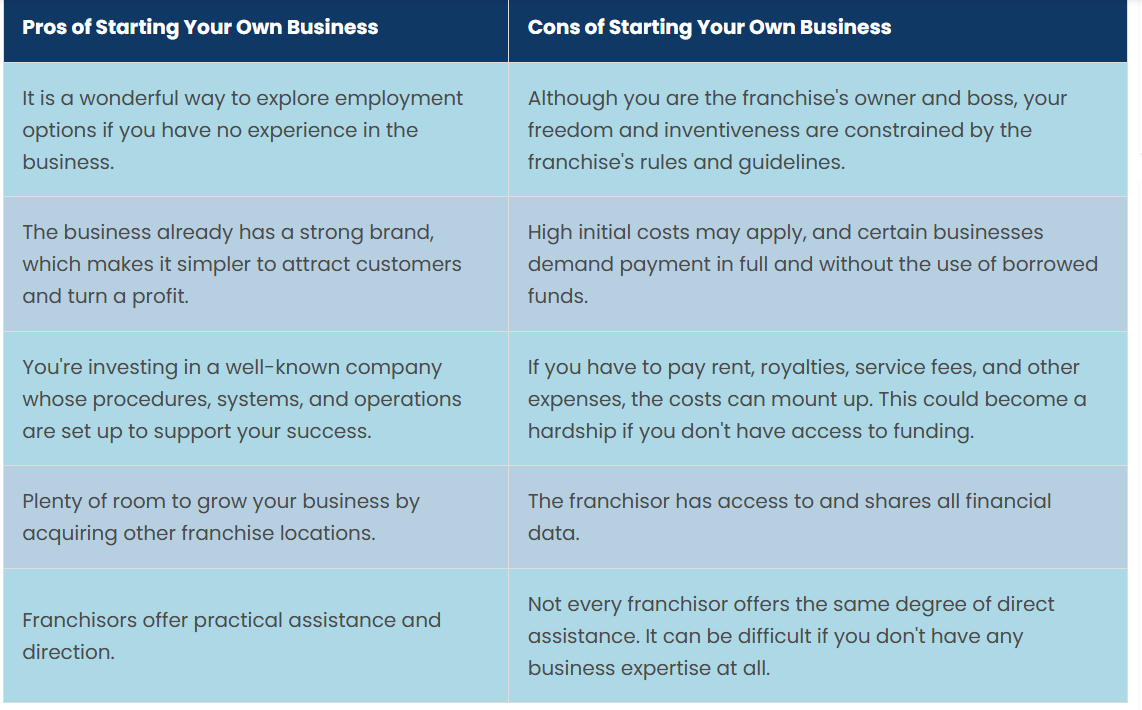 | Pros of Starting Your Own Business | Cons of Starting Your Own Business |
|---|---|
| It is a wonderful way to explore employment options if you have no experience in the business. | Although you are the franchise's owner and boss, your freedom and inventiveness are constrained by the franchise's rules and guidelines. |
| The business already has a strong brand, which makes it simpler to attract customers and turn a profit. | High initial costs may apply, and certain businesses demand payment in full and without the use of borrowed funds. |
| You're investing in a well-known company whose procedures, systems, and operations are set up to support your success. | If you have to pay rent, royalties, service fees, and other expenses, the costs can mount up. This could become a hardship if you don't have access to funding. |
| Plenty of room to grow your business by acquiring other franchise locations. | The franchisor has access to and shares all financial data. |
| Franchisors offer practical assistance and direction. | Not every franchisor offers the same degree of direct assistance. It can be difficult if you don't have any business expertise at all. |